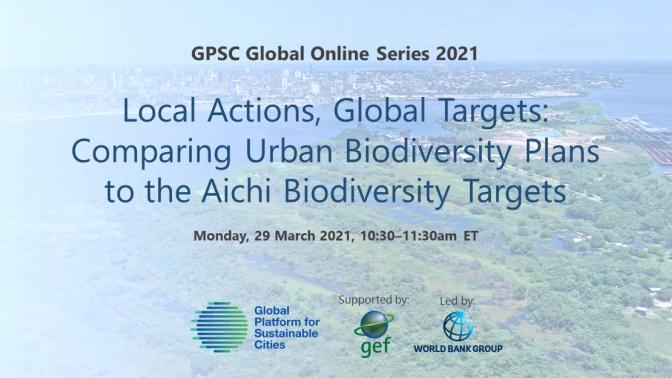 GPSC Global Online Series 2021

Local Actions, Global Targets: Comparing Urban Biodiversity Plans to the Aichi Biodiversity Targets

Monday, 29 March 2021, 10:30–11:30am ET

Global Platform for Sustainable Cities

Supported by:

gef

Led by:

WORLD BANK GROUP